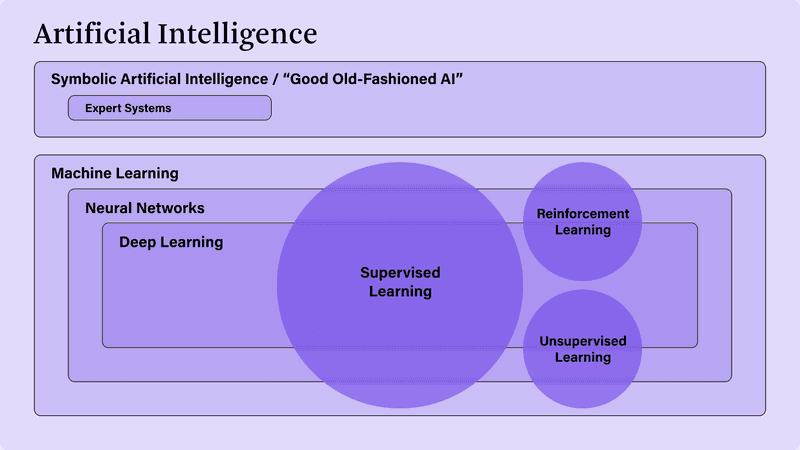 Artificial Intelligence

Symbolic Artificial Intelligence / “Good Old-Fashioned AI”

Expert Systems

Machine Learning

Neural Networks

Deep Learning

Supervised Learning

Reinforcement Learning

Unsupervised Learning